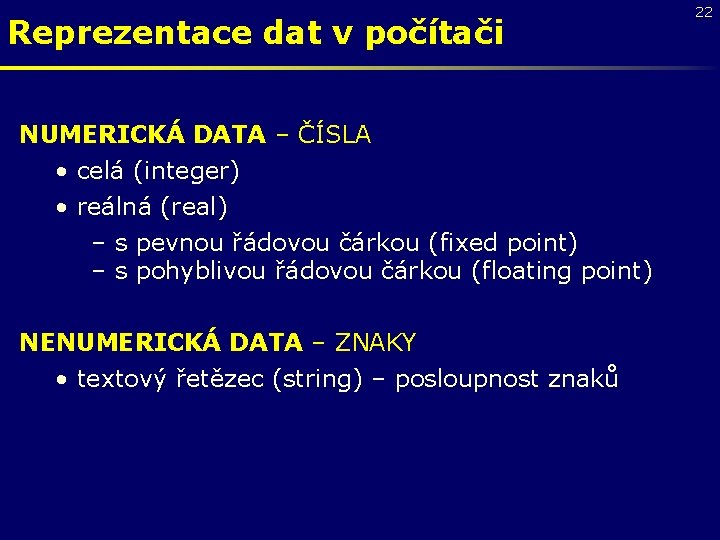 22

Reprezentace dat v počítači

NUMERICKÁ DATA – ČÍSLA
• celá (integer)
• reálná (real)
– s pevnou řádovou čárkou (fixed point)
– s pohyblivou řádovou čárkou (floating point)

NENUMERICKÁ DATA – ZNAKY
• textový řetězec (string) – posloupnost znaků